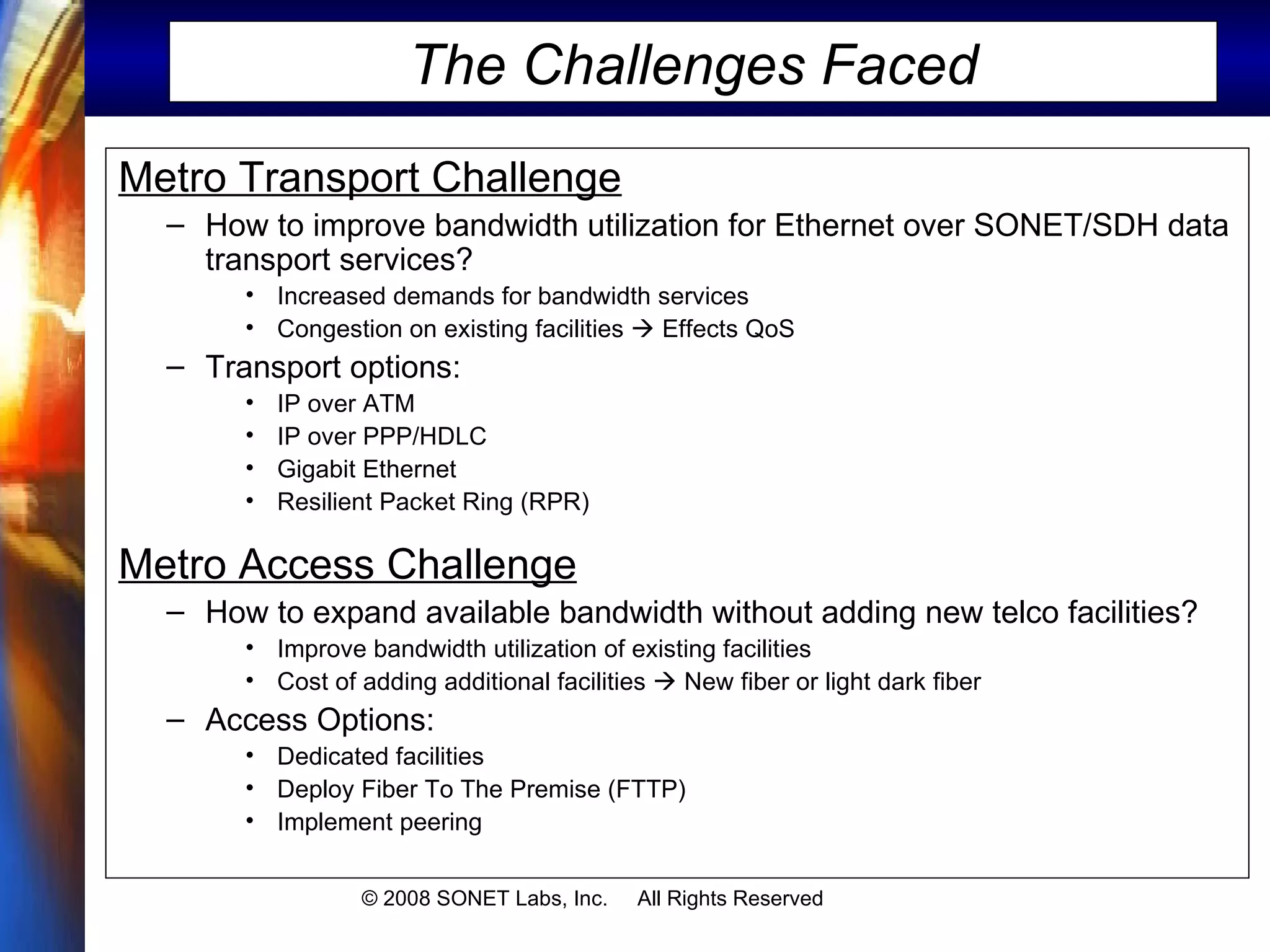 The Challenges Faced

Metro Transport Challenge

– How to improve bandwidth utilization for Ethernet over SONET/SDH data transport services?
• Increased demands for bandwidth services
• Congestion on existing facilities → Effects QoS

– Transport options:
• IP over ATM
• IP over PPP/HDLC
• Gigabit Ethernet
• Resilient Packet Ring (RPR)

Metro Access Challenge

– How to expand available bandwidth without adding new telco facilities?
• Improve bandwidth utilization of existing facilities
• Cost of adding additional facilities → New fiber or light dark fiber

– Access Options:
• Dedicated facilities
• Deploy Fiber To The Premise (FTTP)
• Implement peering

© 2008 SONET Labs, Inc. All Rights Reserved